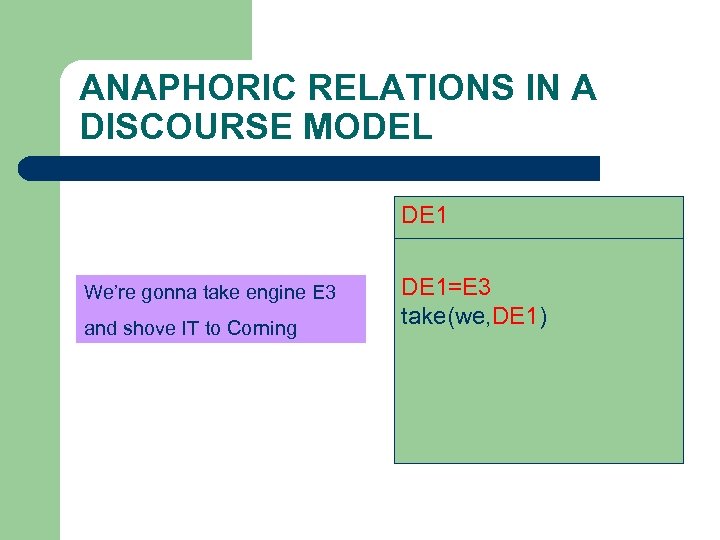 ANAPHORIC RELATIONS IN A DISCOURSE MODEL

We're gonna take engine E3 and shove IT to Corning

DE1

DE1=E3
take(we,DE1)